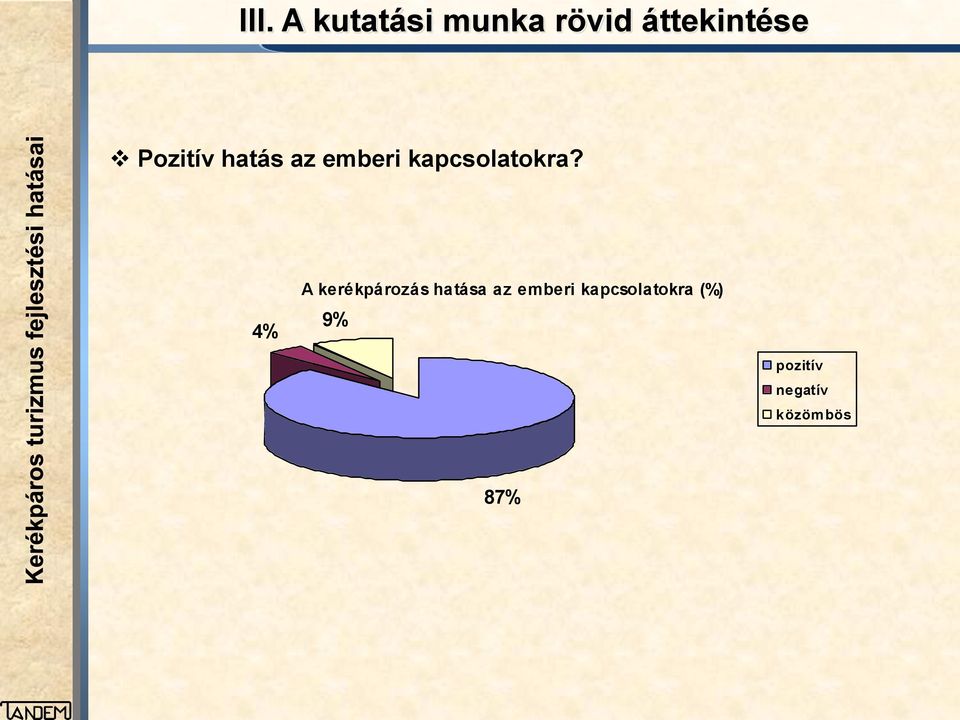 III. A kutatási munka rövid áttekintése

Kerékpáros turizmus fejlesztési hatásai

❖ Pozitív hatás az emberi kapcsolatokra?

A kerékpározás hatása az emberi kapcsolatokra (%)

4%

9%

87%

pozitív
negatív
közömbös

TANDEM